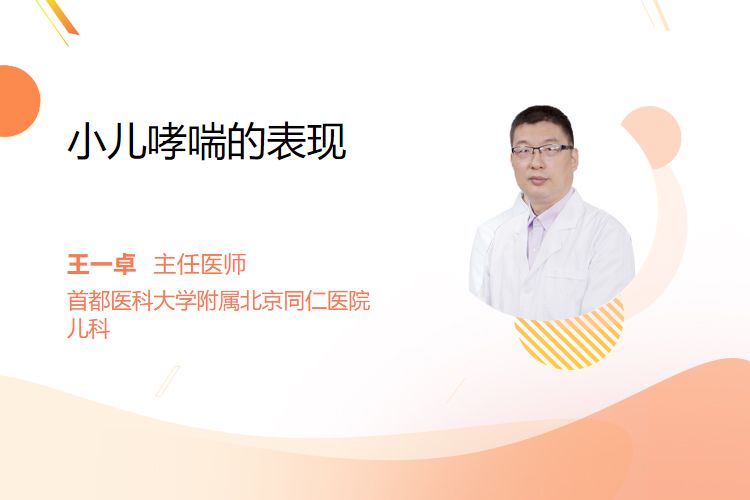 小儿哮喘的表现

王一卓 主任医师
首都医科大学附属北京同仁医院
儿科